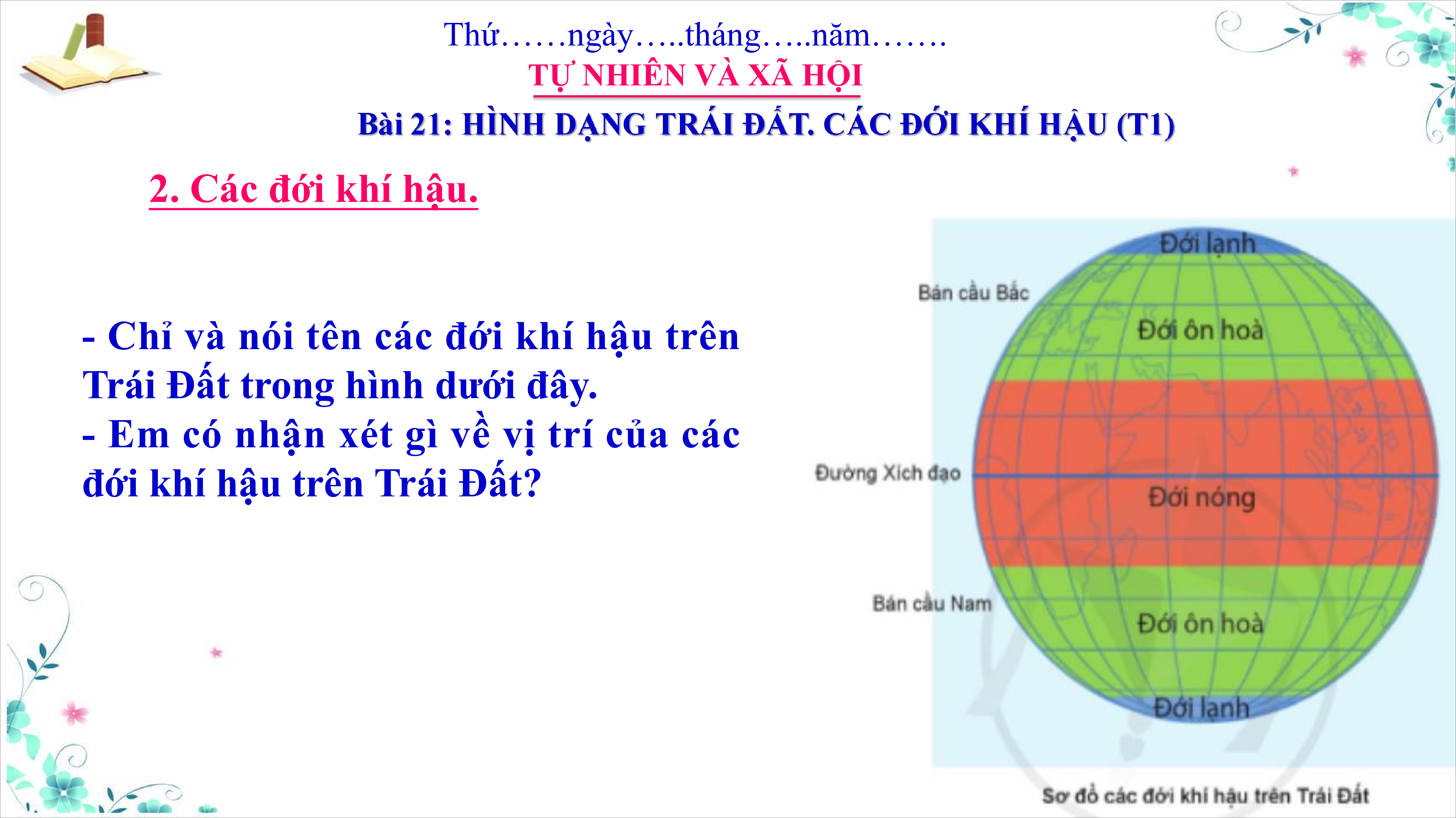 Thứ……ngày…..tháng…..năm…….
TỰ NHIÊN VÀ XÃ HỘI
Bài 21: HÌNH DẠNG TRÁI ĐẤT. CÁC ĐỚI KHÍ HẬU (T1)

2. Các đới khí hậu.

- Chỉ và nói tên các đới khí hậu trên Trái Đất trong hình dưới đây.
- Em có nhận xét gì về vị trí của các đới khí hậu trên Trái Đất?

Đới lạnh
Bán cầu Bắc
Đới ôn hoà
Đường Xích đạo
Đới nóng
Bán cầu Nam
Đới ôn hoà
Đới lạnh
Sơ đồ các đới khí hậu trên Trái Đất